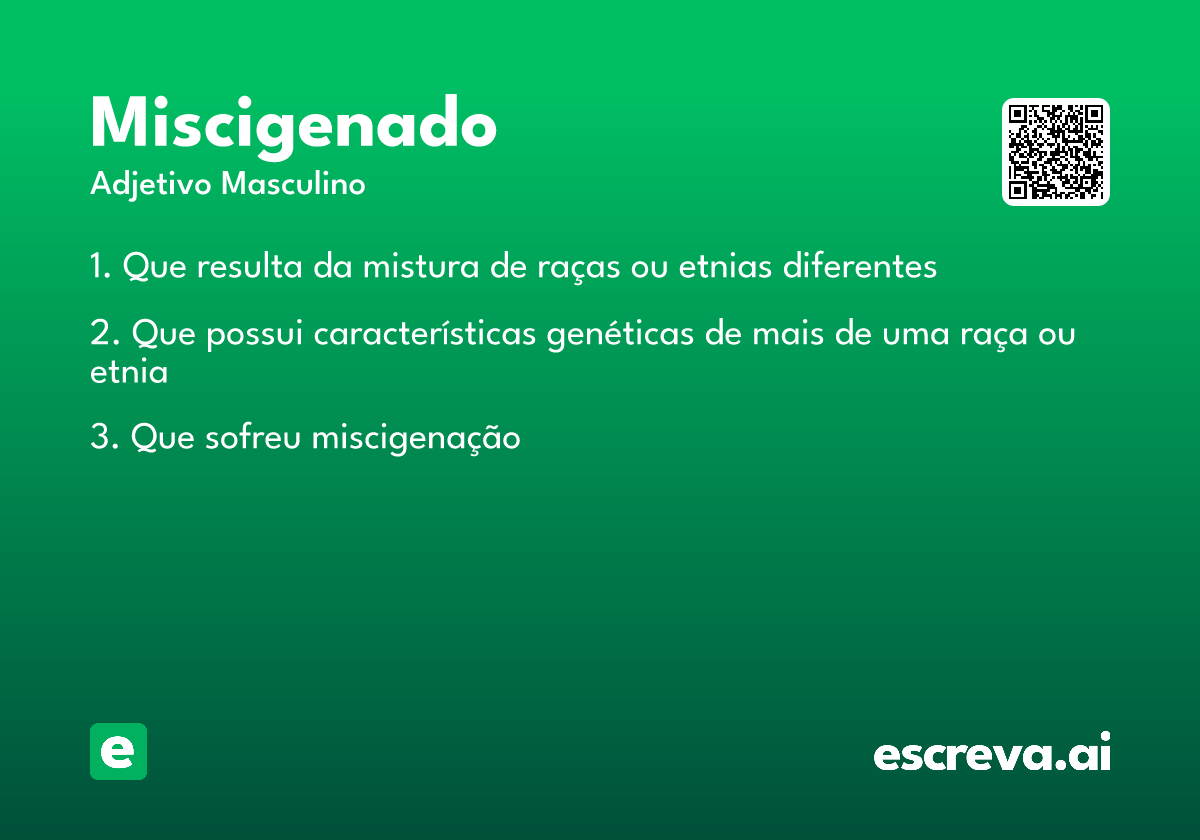 Miscigenado
Adjetivo Masculino

1. Que resulta da mistura de raças ou etnias diferentes

2. Que possui características genéticas de mais de uma raça ou etnia

3. Que sofreu miscigenação

e

escreva.ai